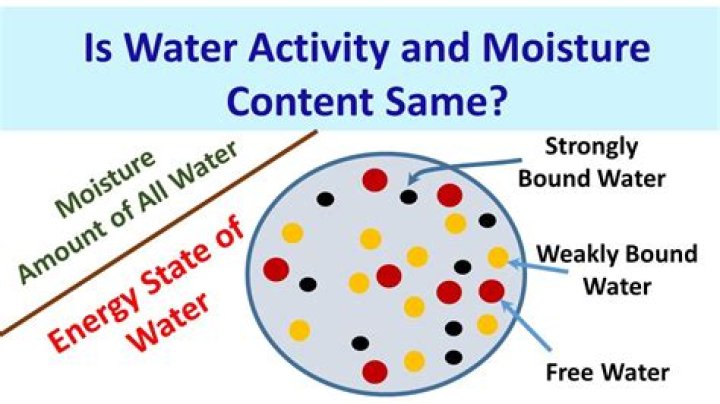 Is Water Activity and Moisture Content Same?

Moisture
Amount of All Water

Energy State of Water

Strongly Bound Water

Weakly Bound Water

Free Water